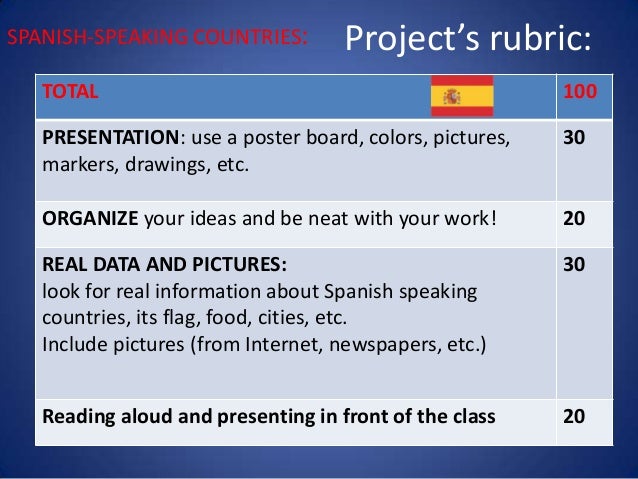 SPANISH-SPEAKING COUNTRIES: Project's rubric:

| TOTAL | 100 |
|---|---|
| **PRESENTATION**: use a poster board, colors, pictures, markers, drawings, etc. | 30 |
| **ORGANIZE** your ideas and be neat with your work! | 20 |
| **REAL DATA AND PICTURES:** look for real information about Spanish speaking countries, its flag, food, cities, etc. Include pictures (from Internet, newspapers, etc.) | 30 |
| **Reading aloud and presenting in front of the class** | 20 |